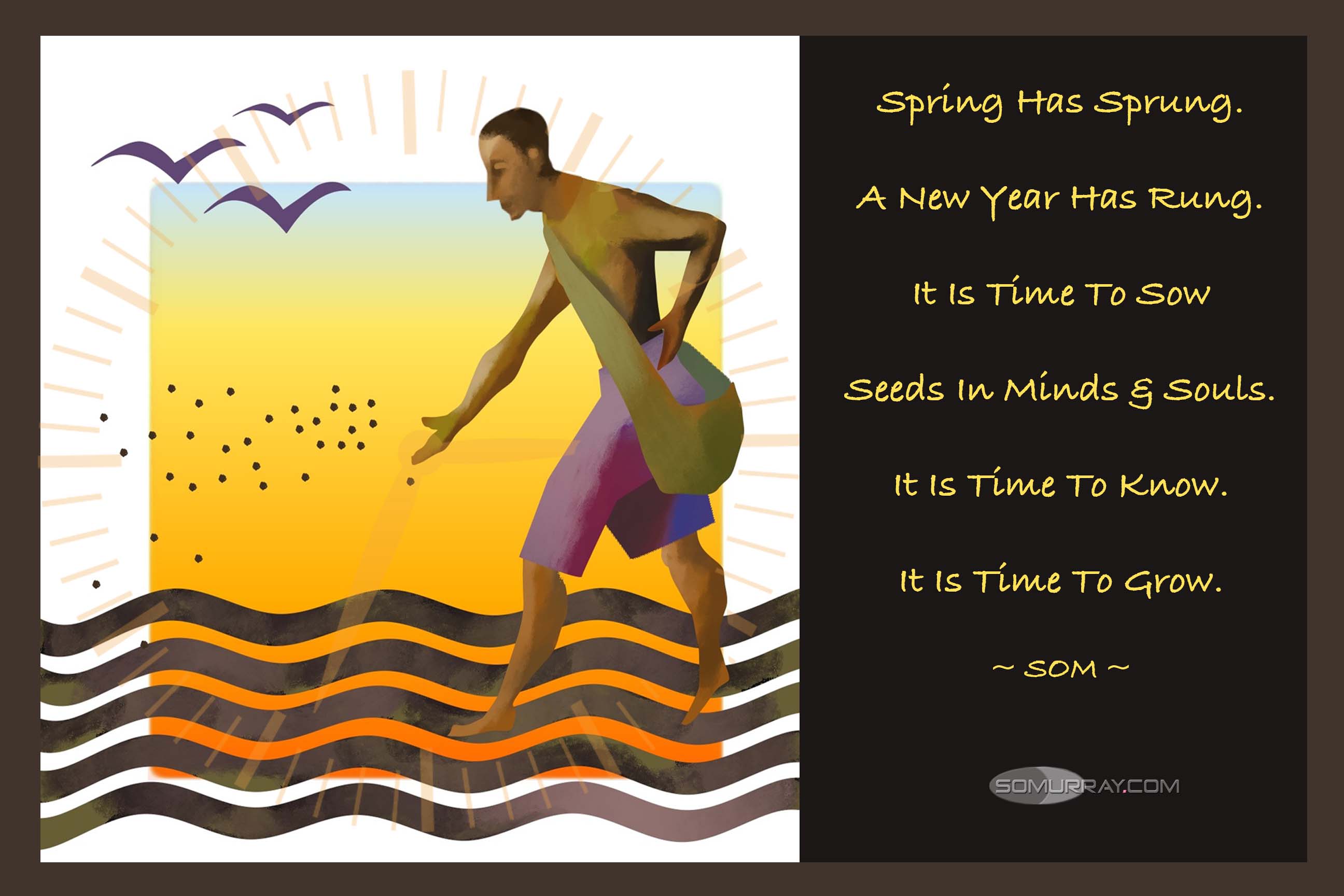 Spring Has Sprung.

A New Year Has Rung.

It Is Time To Sow

Seeds In Minds & Souls.

It Is Time To Know.

It Is Time To Grow.

~ SOM ~

SOMURRAY.COM